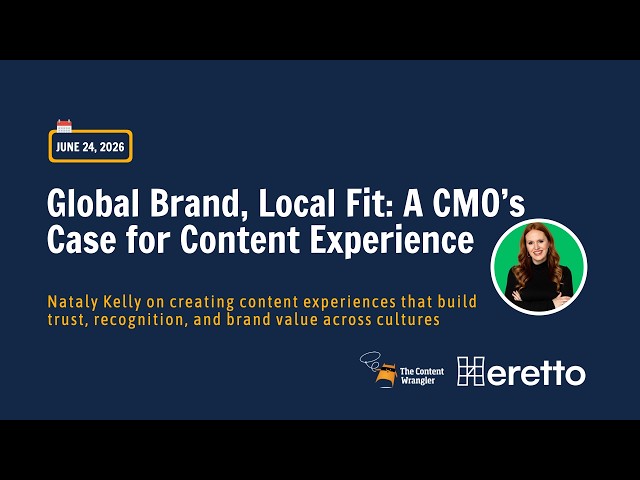 JUNE 24, 2026

Global Brand, Local Fit: A CMO's Case for Content Experience

Nataly Kelly on creating content experiences that build trust, recognition, and brand value across cultures

The Content Wrangler

Heretto